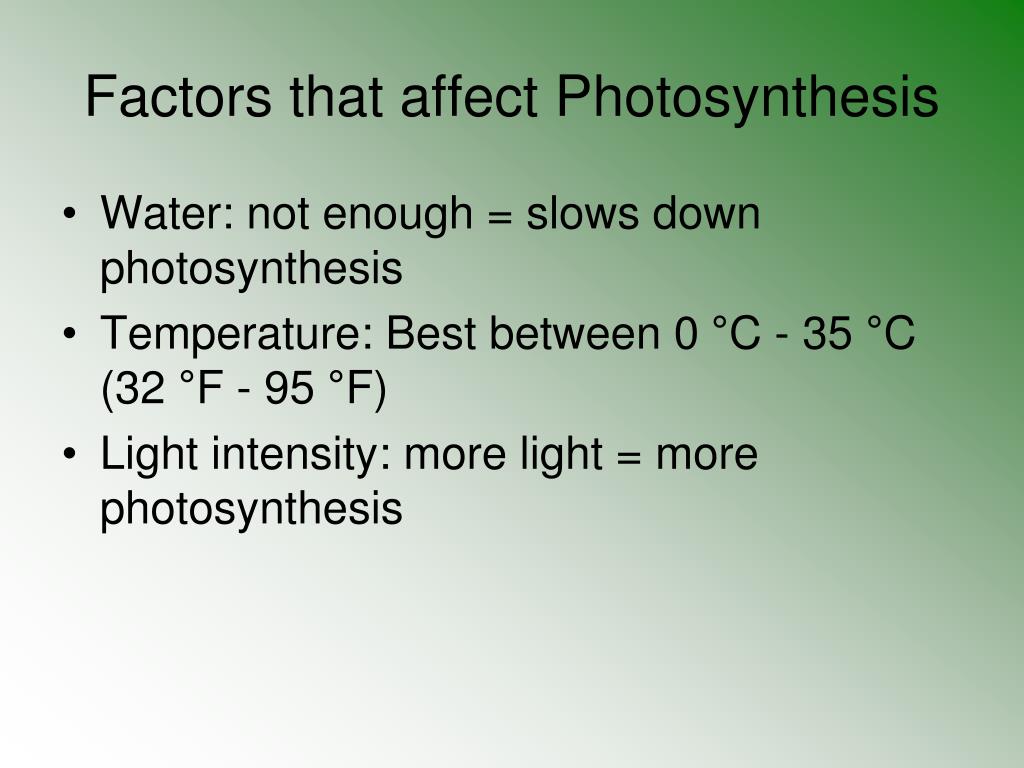 Factors that affect Photosynthesis

• Water: not enough = slows down photosynthesis
• Temperature: Best between 0 °C - 35 °C (32 °F - 95 °F)
• Light intensity: more light = more photosynthesis